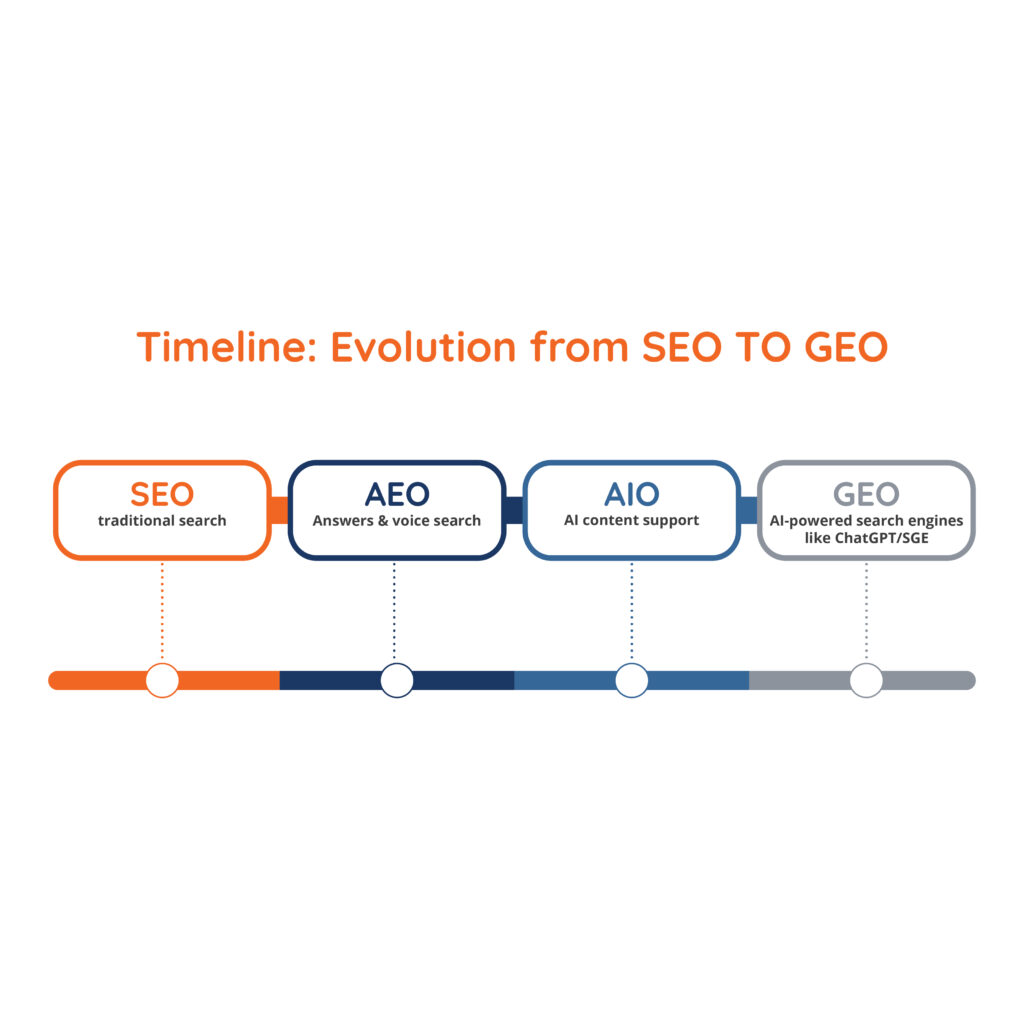 Timeline: Evolution from SEO TO GEO

SEO
traditional search

AEO
Answers & voice search

AIO
AI content support

GEO
AI-powered search engines like ChatGPT/SGE